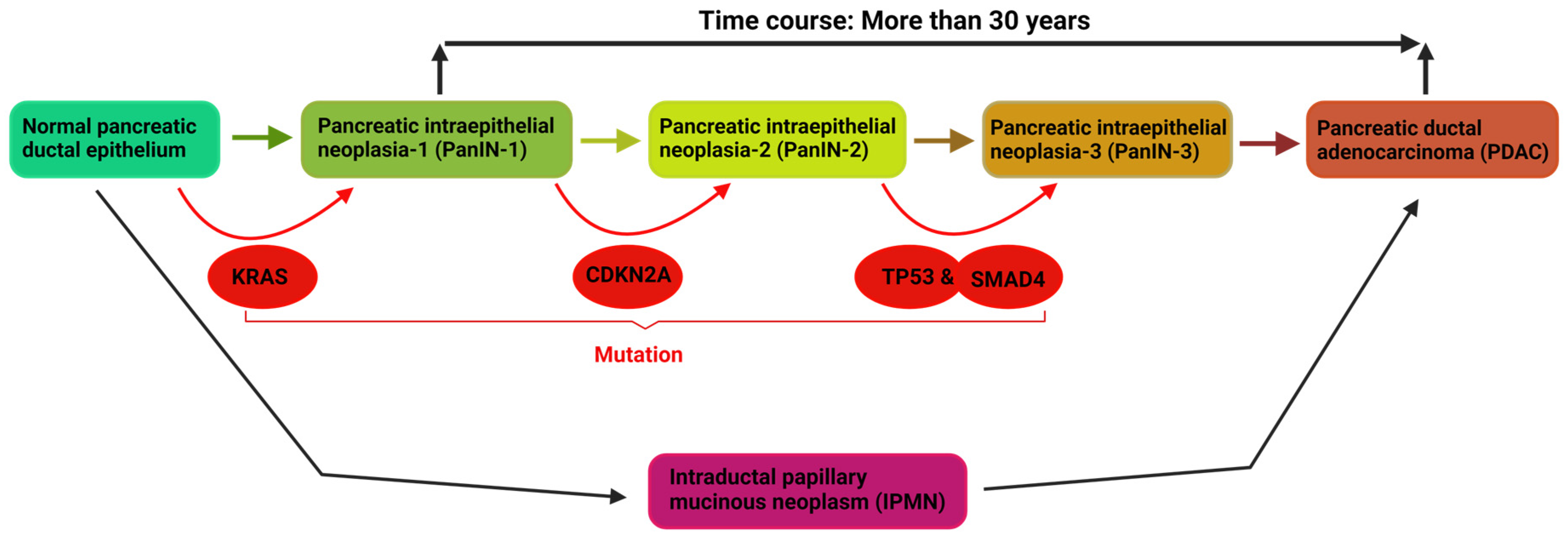 Time course: More than 30 years

Normal pancreatic ductal epithelium

Pancreatic intraepithelial neoplasia-1 (PanIN-1)

Pancreatic intraepithelial neoplasia-2 (PanIN-2)

Pancreatic intraepithelial neoplasia-3 (PanIN-3)

Pancreatic ductal adenocarcinoma (PDAC)

KRAS

CDKN2A

TP53 & SMAD4

Mutation

Intraductal papillary mucinous neoplasm (IPMN)